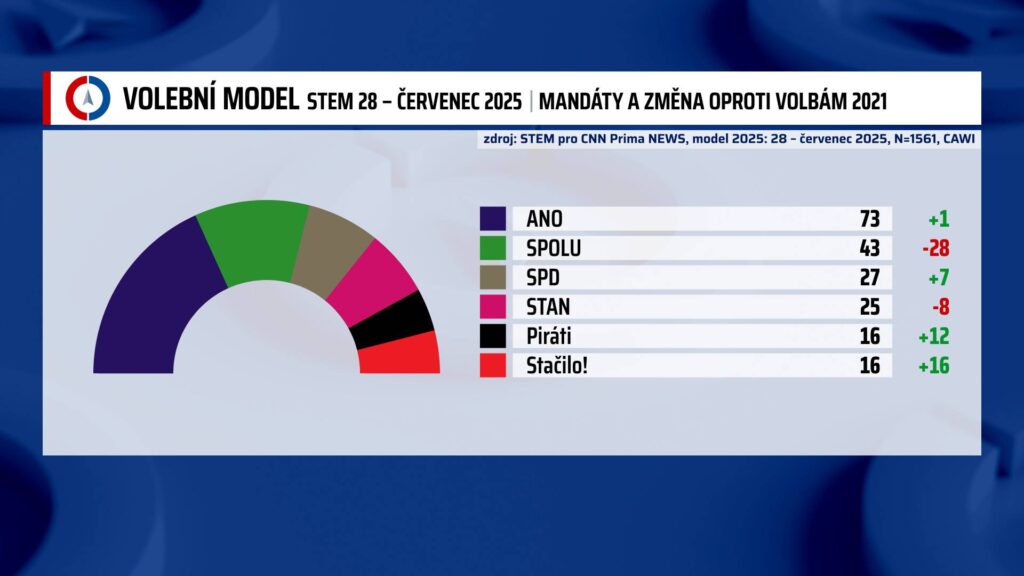 VOLEBNÍ MODEL STEM 28 – ČERVENEC 2025 | MANDÁTY A ZMĚNA OPROTI VOLBÁM 2021

zdroj: STEM pro CNN Prima NEWS, model 2025: 28 – červenec 2025, N=1561, CAWI

| | | |
|---|---|---|
| ANO | 73 | +1 |
| SPOLU | 43 | -28 |
| SPD | 27 | +7 |
| STAN | 25 | -8 |
| Piráti | 16 | +12 |
| Stačilo! | 16 | +16 |